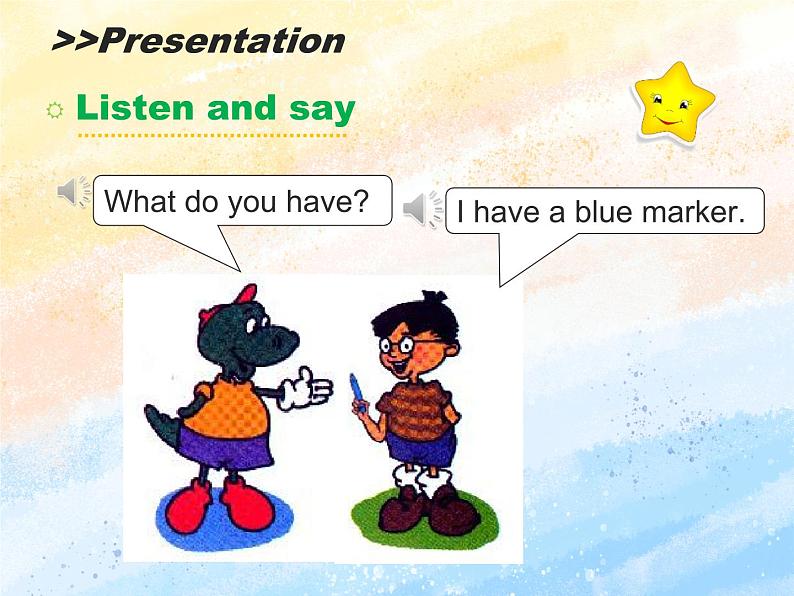 >>Presentation

Listen and say

What do you have?

I have a blue marker.